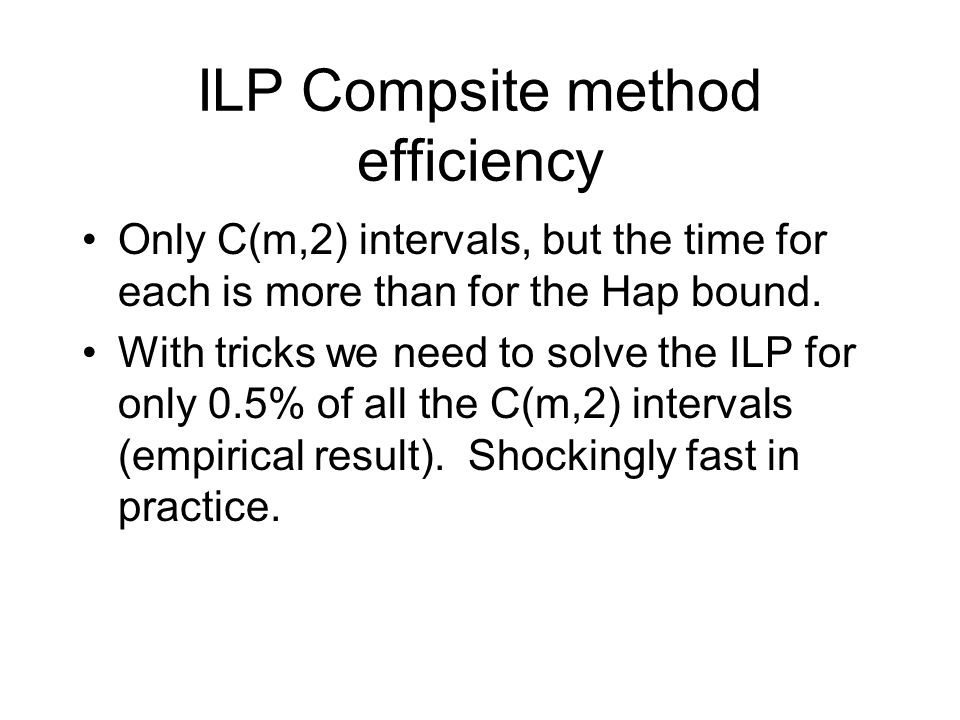 ILP Compsite method efficiency

• Only C(m,2) intervals, but the time for each is more than for the Hap bound.

• With tricks we need to solve the ILP for only 0.5% of all the C(m,2) intervals (empirical result). Shockingly fast in practice.